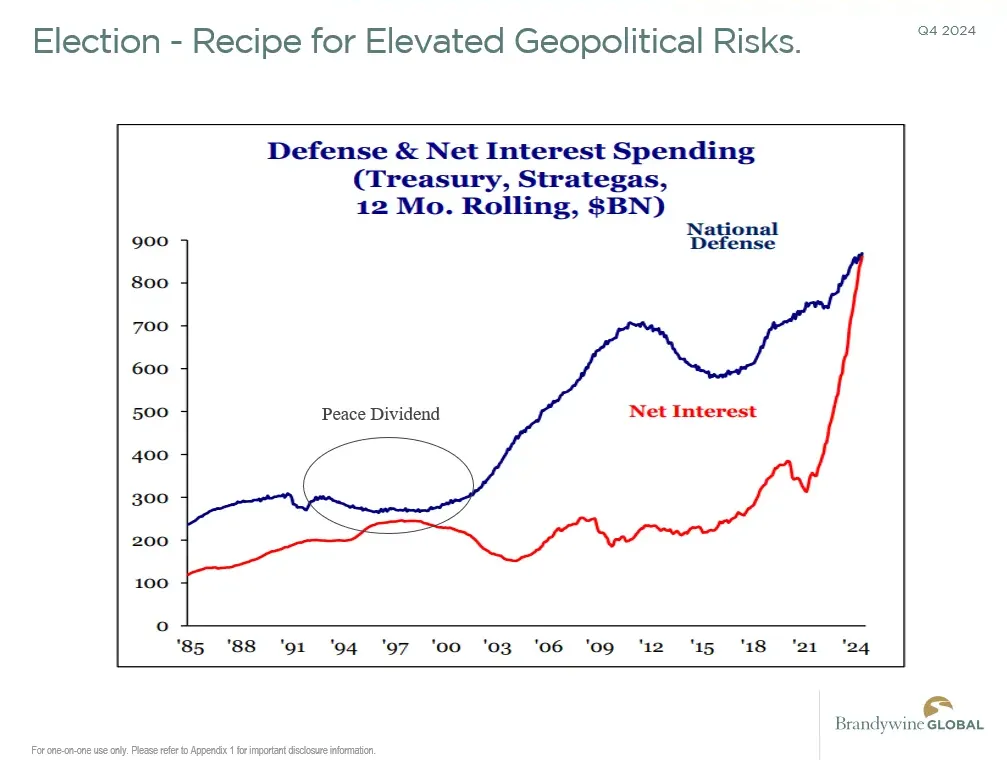 Election - Recipe for Elevated Geopolitical Risks.

Q4 2024

Defense & Net Interest Spending (Treasury, Strategas, 12 Mo. Rolling, $BN)

National Defense

Net Interest

Peace Dividend

900
800
700
600
500
400
300
200
100
0

'85 '88 '91 '94 '97 '00 '03 '06 '09 '12 '15 '18 '21 '24

For one-on-one use only. Please refer to Appendix 1 for important disclosure information.

Brandywine GLOBAL